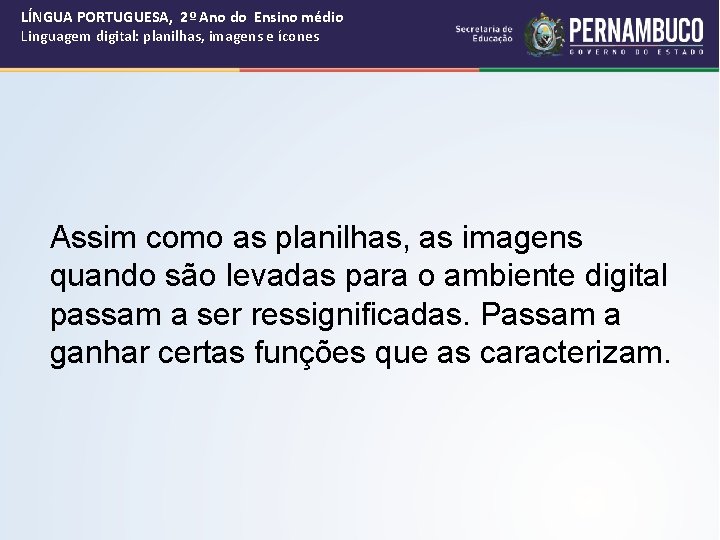 LÍNGUA PORTUGUESA, 2º Ano do Ensino médio
Linguagem digital: planilhas, imagens e ícones

Secretaria de Educação

PERNAMBUCO
GOVERNO DO ESTADO

Assim como as planilhas, as imagens quando são levadas para o ambiente digital passam a ser ressignificadas. Passam a ganhar certas funções que as caracterizam.